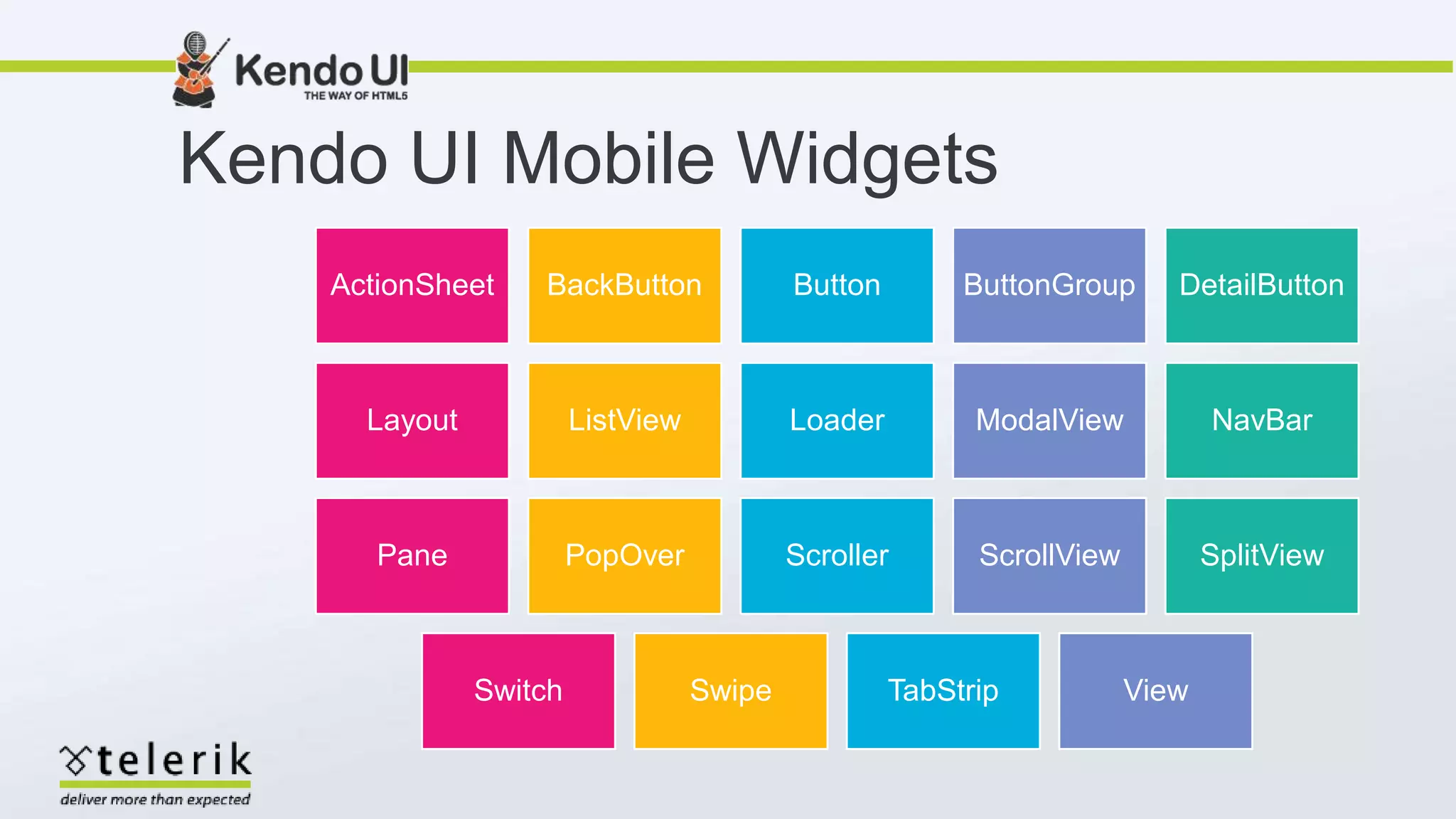 Kendo UI
THE WAY OF HTML5

Kendo UI Mobile Widgets

ActionSheet
BackButton
Button
ButtonGroup
DetailButton

Layout
ListView
Loader
ModalView
NavBar

Pane
PopOver
Scroller
ScrollView
SplitView

Switch
Swipe
TabStrip
View

telerik
deliver more than expected